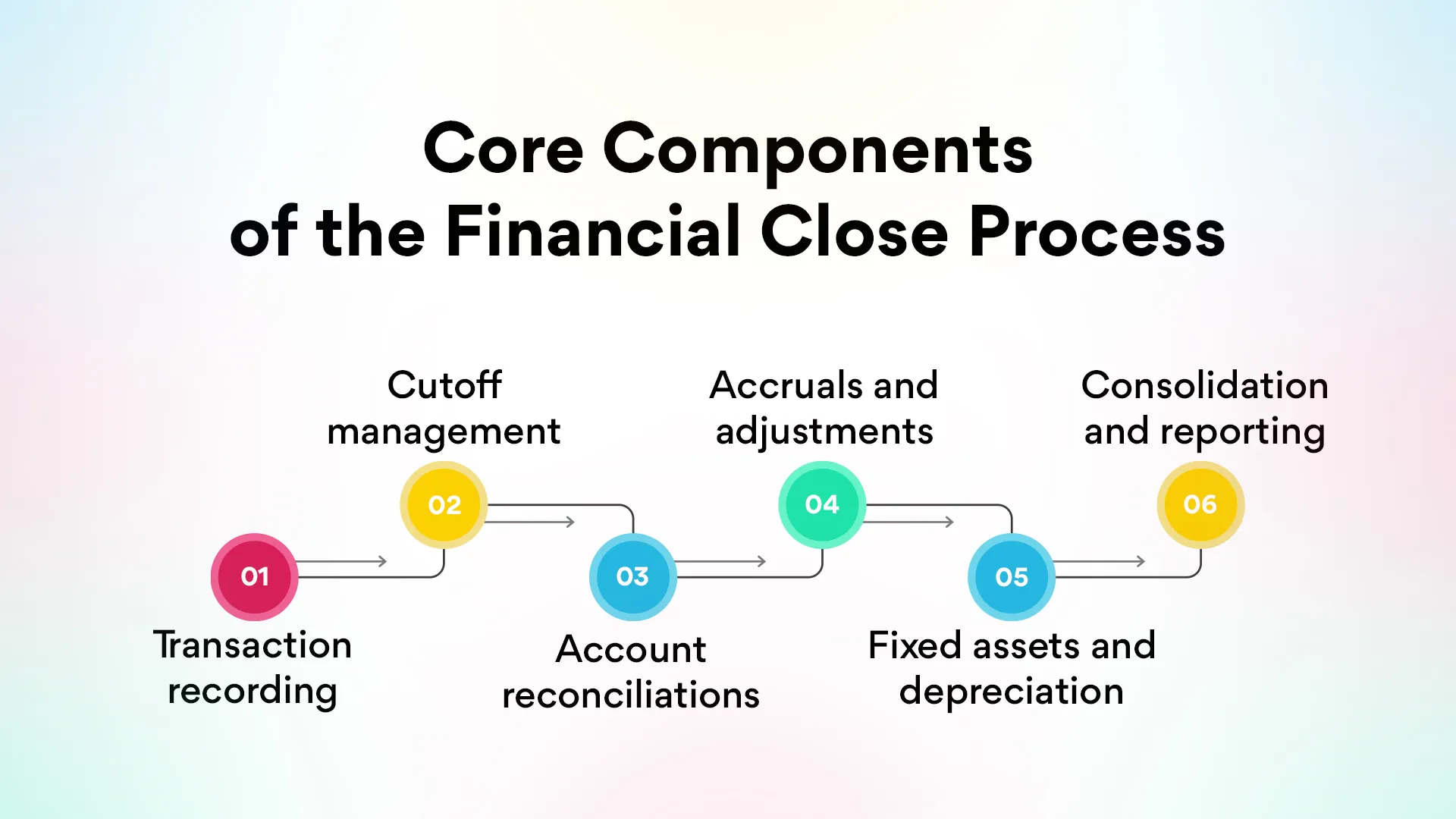 Core Components of the Financial Close Process

01
Transaction recording

02
Cutoff management

03
Account reconciliations

04
Accruals and adjustments

05
Fixed assets and depreciation

06
Consolidation and reporting